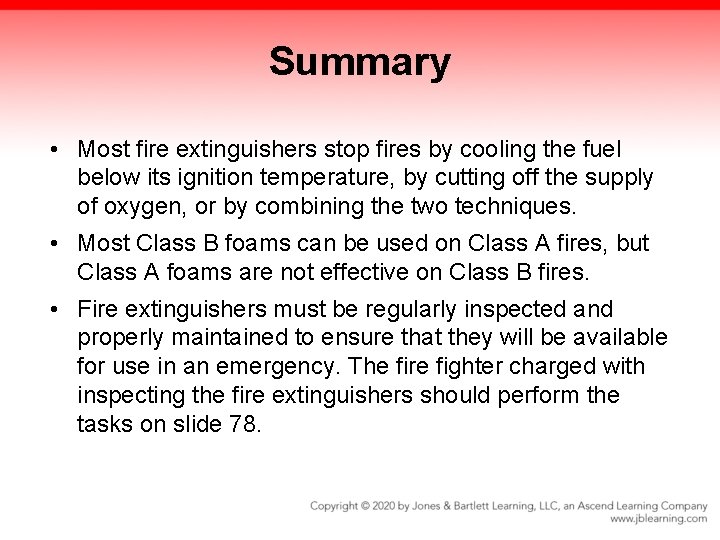 Summary

• Most fire extinguishers stop fires by cooling the fuel below its ignition temperature, by cutting off the supply of oxygen, or by combining the two techniques.

• Most Class B foams can be used on Class A fires, but Class A foams are not effective on Class B fires.

• Fire extinguishers must be regularly inspected and properly maintained to ensure that they will be available for use in an emergency. The fire fighter charged with inspecting the fire extinguishers should perform the tasks on slide 78.

Copyright © 2020 by Jones & Bartlett Learning, LLC, an Ascend Learning Company
www.jblearning.com